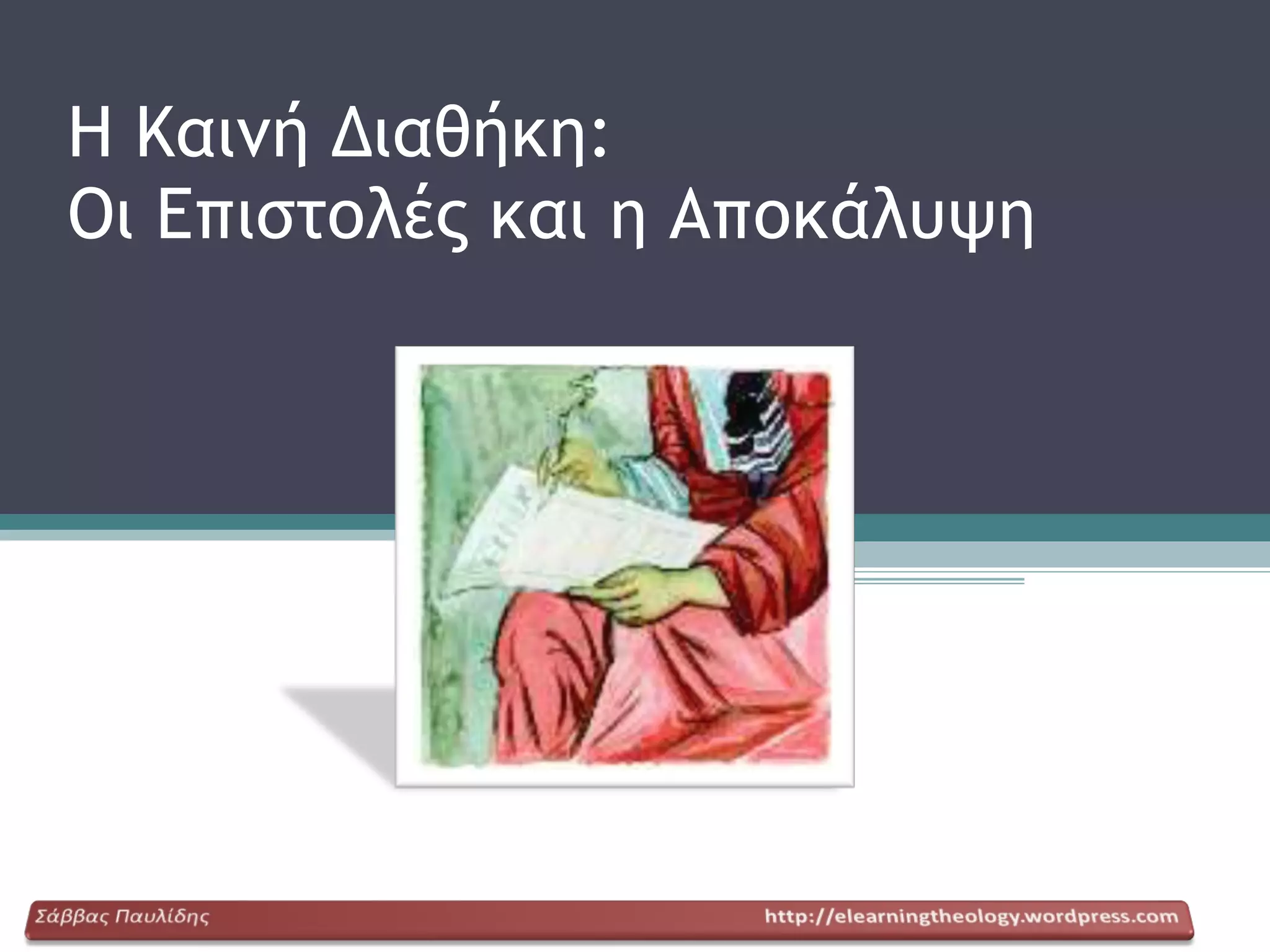 Η Καινή Διαθήκη:
Οι Επιστολές και η Αποκάλυψη

Σάββας Παυλίδης http://elearningtheology.wordpress.com